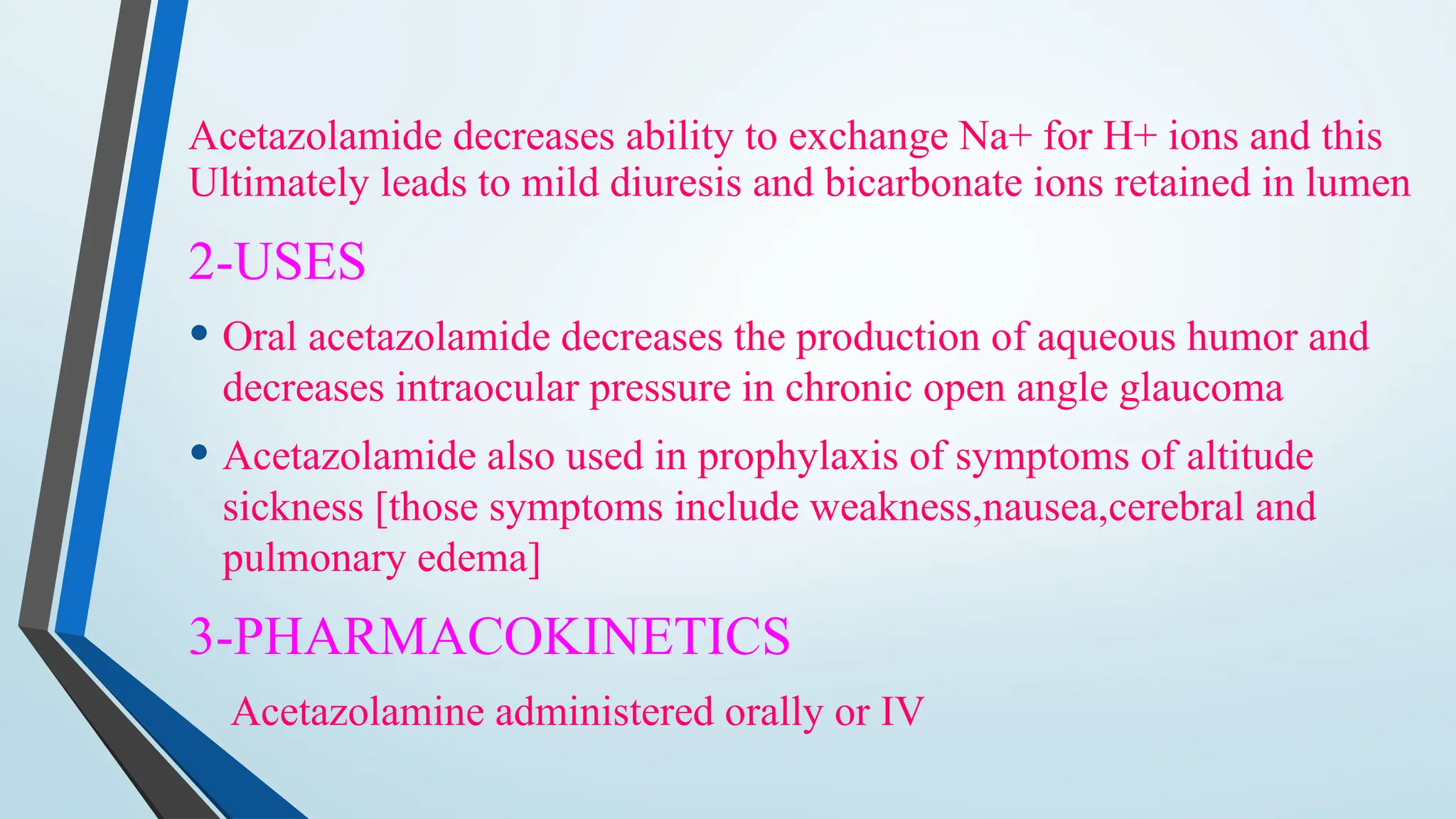 Acetazolamide decreases ability to exchange Na+ for H+ ions and this Ultimately leads to mild diuresis and bicarbonate ions retained in lumen

2-USES

• Oral acetazolamide decreases the production of aqueous humor and decreases intraocular pressure in chronic open angle glaucoma

• Acetazolamide also used in prophylaxis of symptoms of altitude sickness [those symptoms include weakness,nausea,cerebral and pulmonary edema]

3-PHARMACOKINETICS

Acetazolamine administered orally or IV